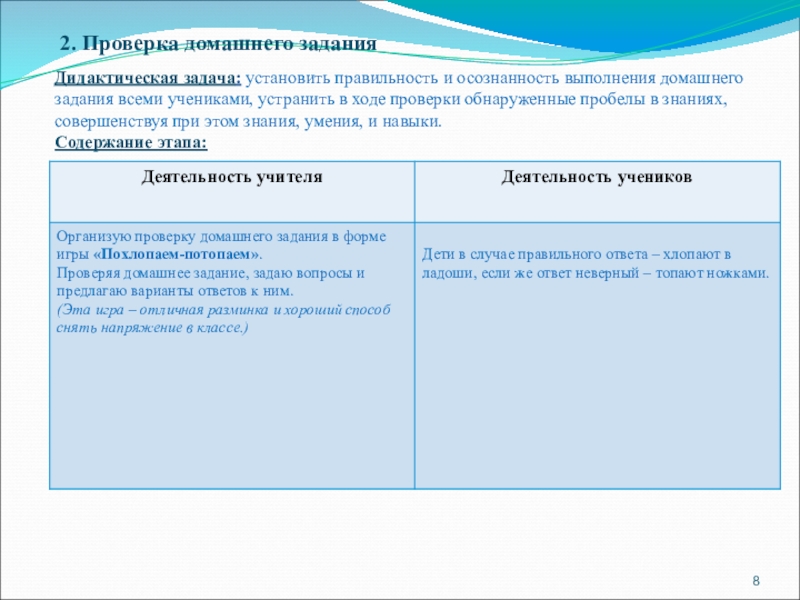 2. Проверка домашнего задания

Дидактическая задача: установить правильность и осознанность выполнения домашнего задания всеми учениками, устранить в ходе проверки обнаруженные пробелы в знаниях, совершенствуя при этом знания, умения, и навыки.
Содержание этапа:

| Деятельность учителя | Деятельность учеников |
|---|---|
| Организую проверку домашнего задания в форме игры «Похлопаем-потопаем». Проверяя домашнее задание, задаю вопросы и предлагаю варианты ответов к ним. (Эта игра – отличная разминка и хороший способ снять напряжение в классе.) | Дети в случае правильного ответа – хлопают в ладоши, если же ответ неверный – топают ножками. |

8